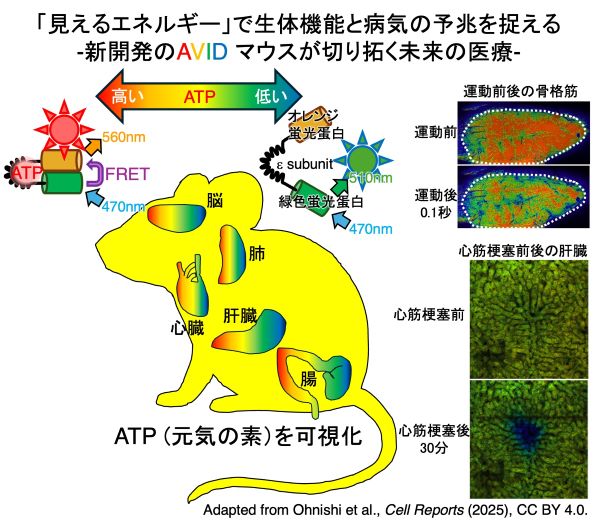 「見えるエネルギー」で生体機能と病気の予兆を捉える
-新開発のAVID マウスが切り拓く未来の医療-

高い ATP 低い

560nm
ATP
FRET
470nm

オレンジ蛍光蛋白
ε subunit
510nm
緑色蛍光蛋白
470nm

脳
肺
心臓
肝臓
腸

ATP（元気の素）を可視化

運動前後の骨格筋
運動前
運動後 0.1秒

心筋梗塞前後の肝臓
心筋梗塞前
心筋梗塞後 30分

Adapted from Ohnishi et al., Cell Reports (2025), CC BY 4.0.